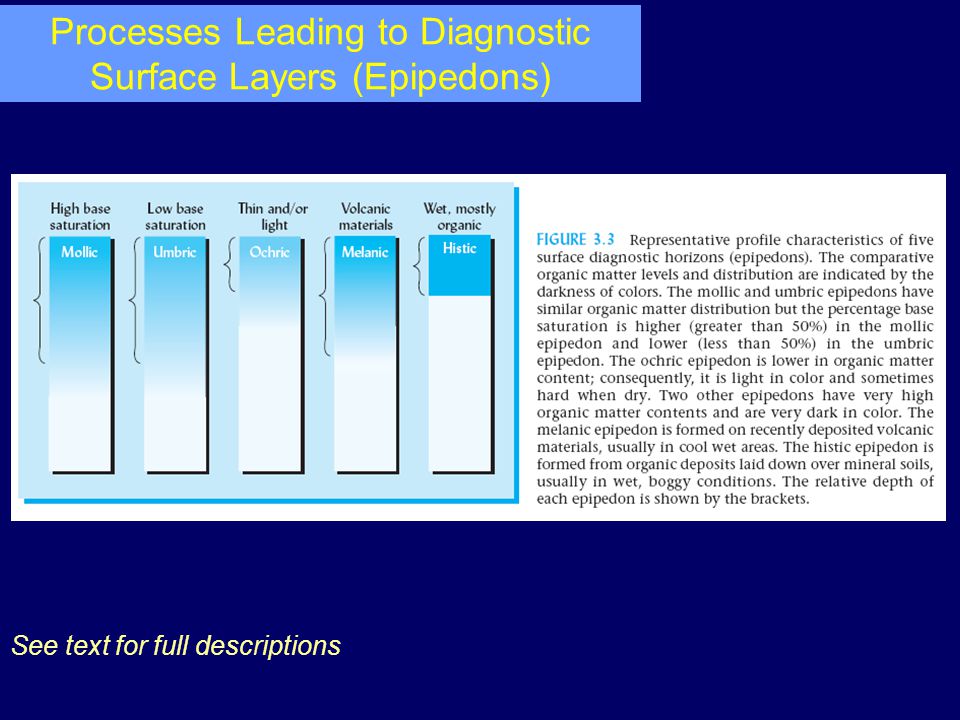 Processes Leading to Diagnostic Surface Layers (Epipedons)

High base saturation
Mollic

Low base saturation
Umbric

Thin and/or light
Ochric

Volcanic materials
Melanic

Wet, mostly organic
Histic

FIGURE 3.3 Representative profile characteristics of five surface diagnostic horizons (epipedons). The comparative organic matter levels and distribution are indicated by the darkness of colors. The mollic and umbric epipedons have similar organic matter distribution but the percentage base saturation is higher (greater than 50%) in the mollic epipedon and lower (less than 50%) in the umbric epipedon. The ochric epipedon is lower in organic matter content; consequently, it is light in color and sometimes hard when dry. Two other epipedons have very high organic matter contents and are very dark in color. The melanic epipedon is formed on recently deposited volcanic materials, usually in cool wet areas. The histic epipedon is formed from organic deposits laid down over mineral soils, usually in wet, boggy conditions. The relative depth of each epipedon is shown by the brackets.

See text for full descriptions